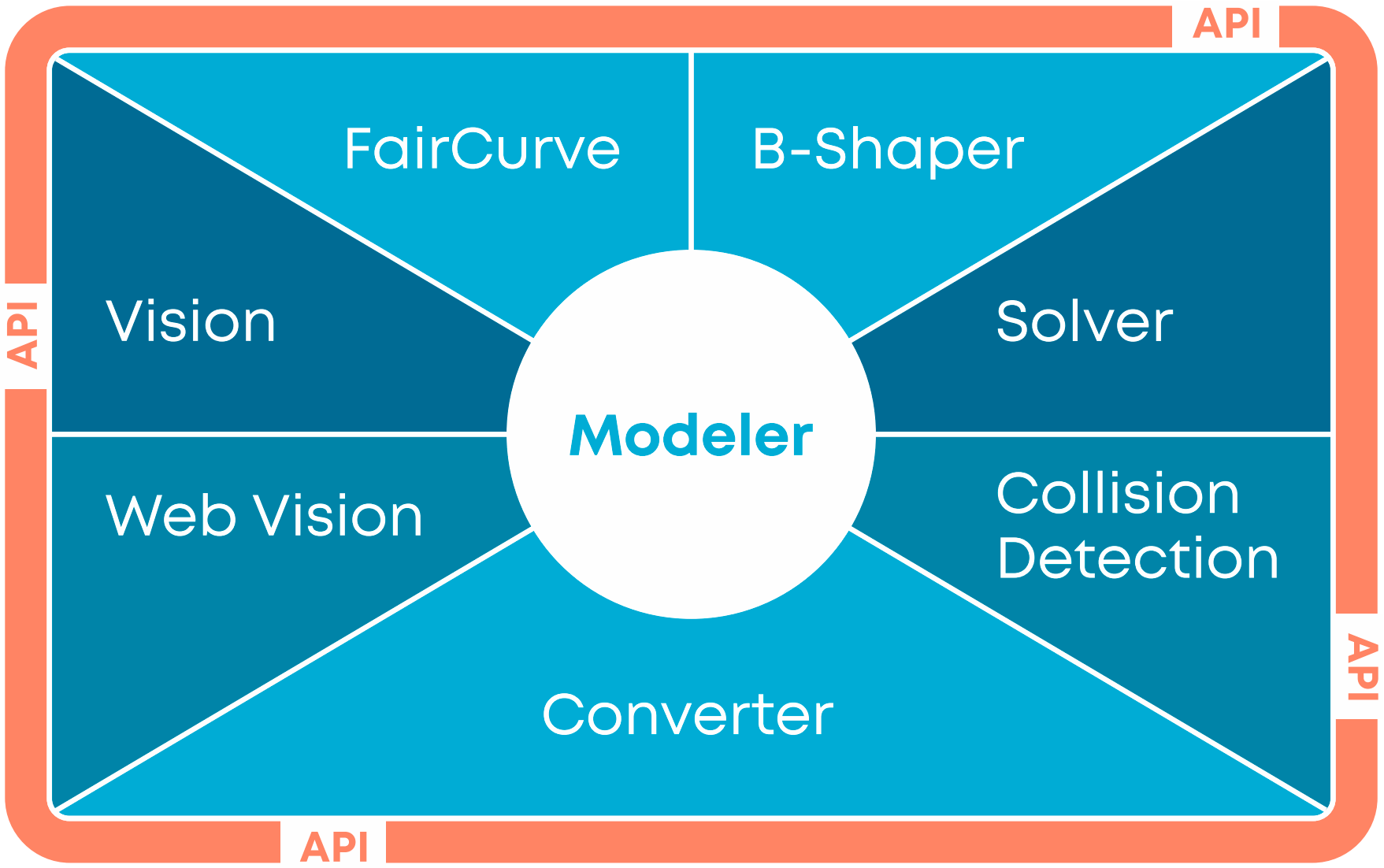 API

FairCurve

B-Shaper

API

Vision

Solver

Modeler

Web Vision

Collision Detection

API

Converter

API